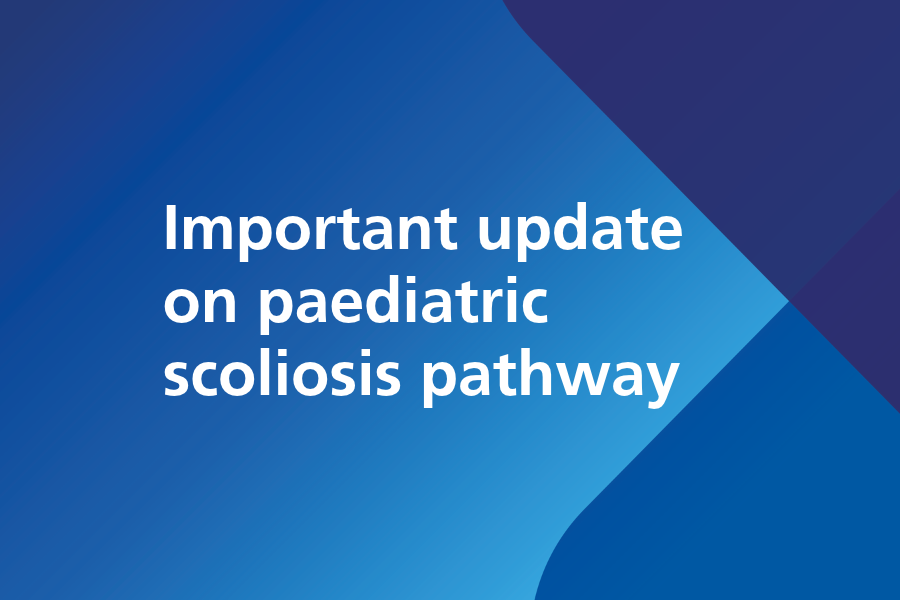 Important update on paediatric scoliosis pathway